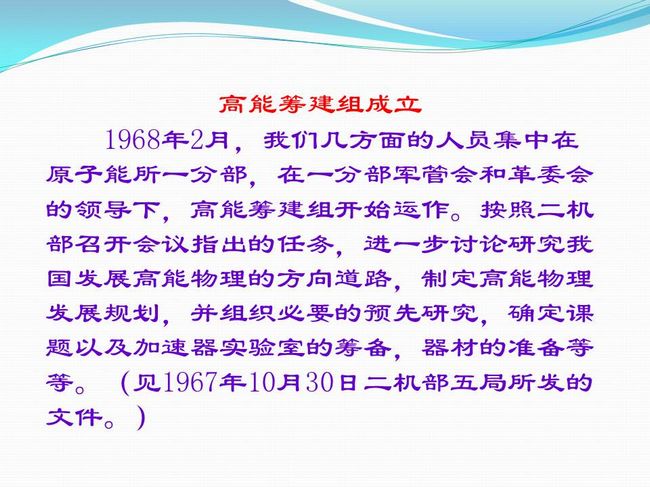 高能筹建组成立

1968年2月，我们几方面的人员集中在原子能所一分部，在一分部军管会和革委会的领导下，高能筹建组开始运作。按照二机部召开会议指出的任务，进一步讨论研究我国发展高能物理的方向道路，制定高能物理发展规划，并组织必要的预先研究，确定课题以及加速器实验室的筹备，器材的准备等等。（见1967年10月30日二机部五局所发的文件。）